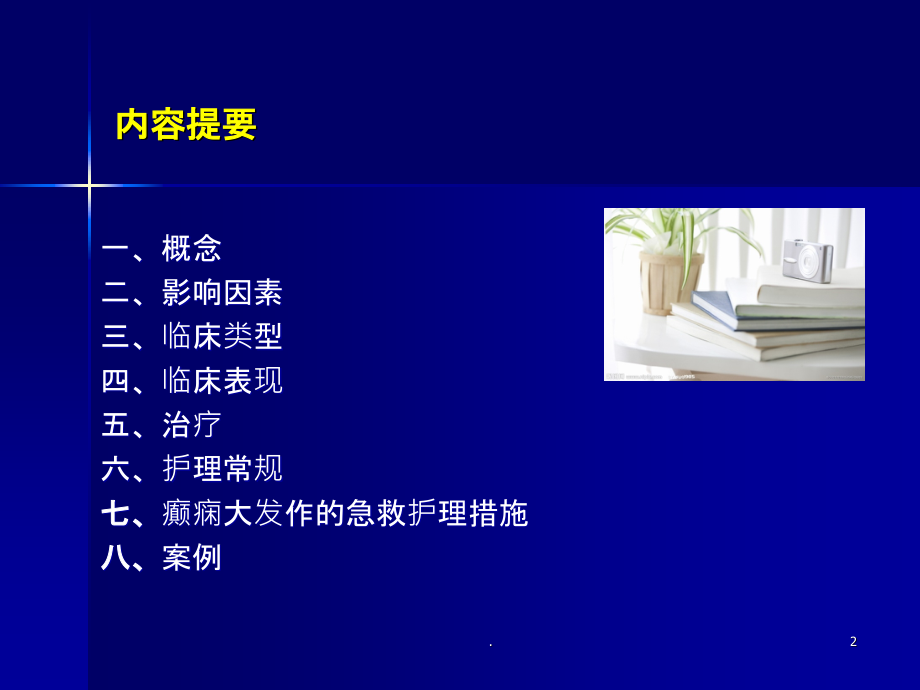 内容提要

一、概念
二、影响因素
三、临床类型
四、临床表现
五、治疗
六、护理常规
七、癫痫大发作的急救护理措施
八、案例

.

2